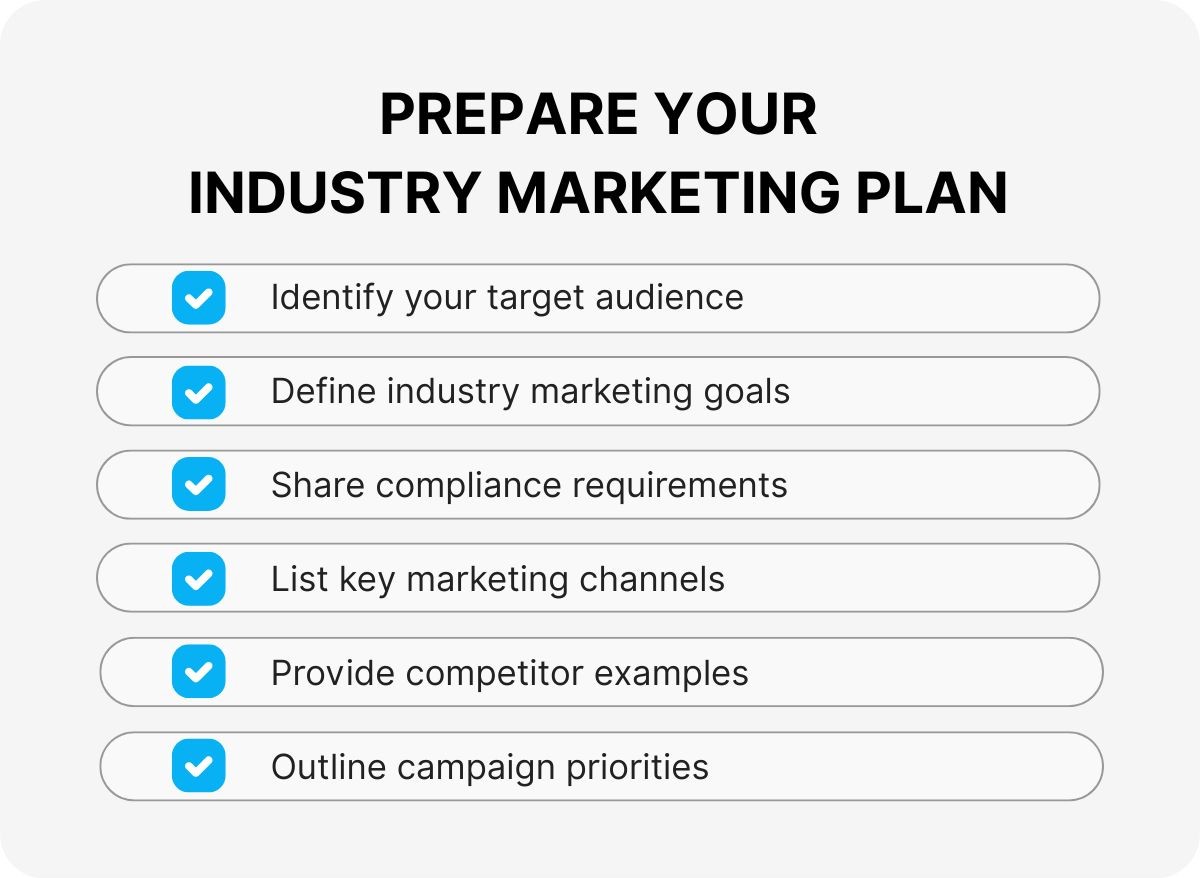 PREPARE YOUR INDUSTRY MARKETING PLAN

Identify your target audience

Define industry marketing goals

Share compliance requirements

List key marketing channels

Provide competitor examples

Outline campaign priorities